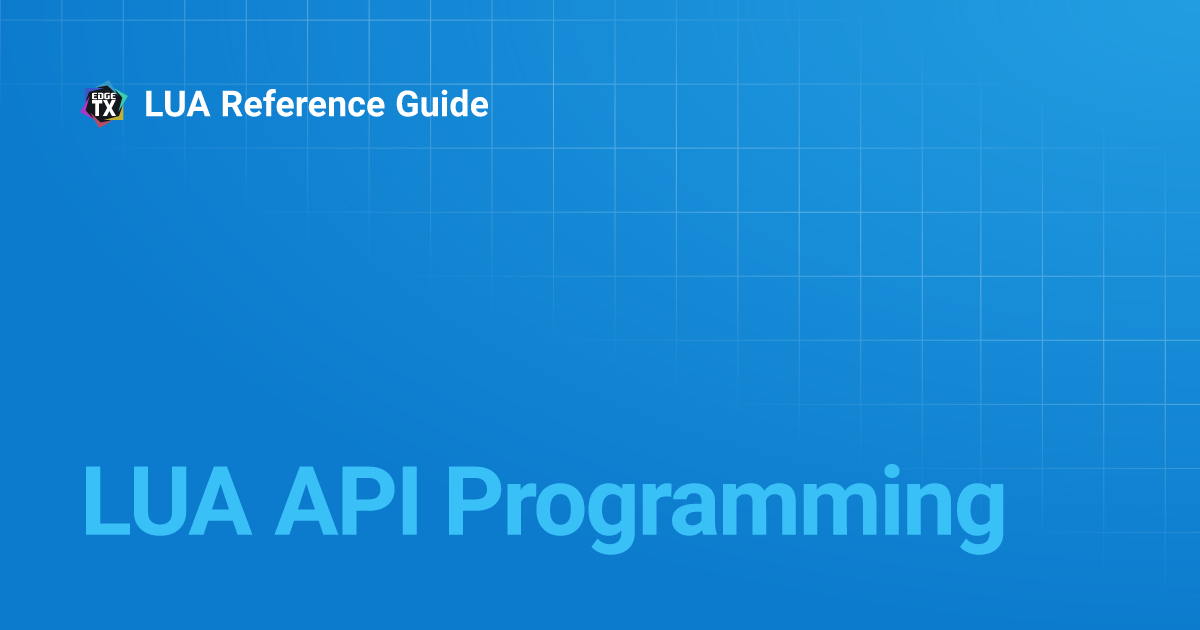 EDGE TX LUA Reference Guide

LUA API Programming